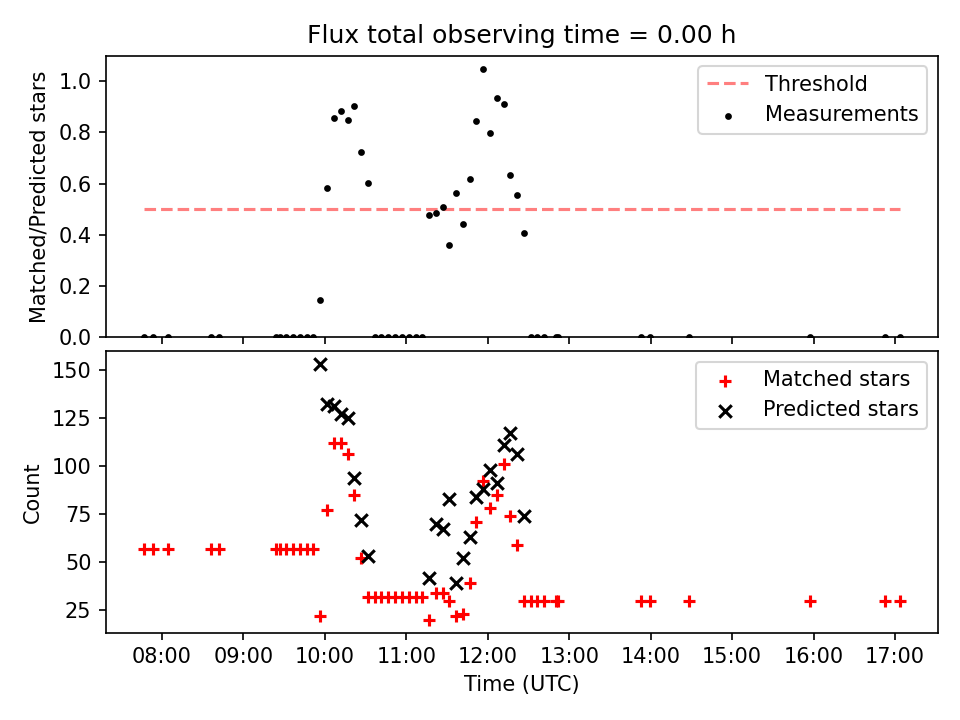 Flux total observing time = 0.00 h

Matched/Predicted stars

1.0
0.8
0.6
0.4
0.2
0.0

Threshold
Measurements

Count

150
125
100
75
50
25

Matched stars
Predicted stars

08:00 09:00 10:00 11:00 12:00 13:00 14:00 15:00 16:00 17:00

Time (UTC)